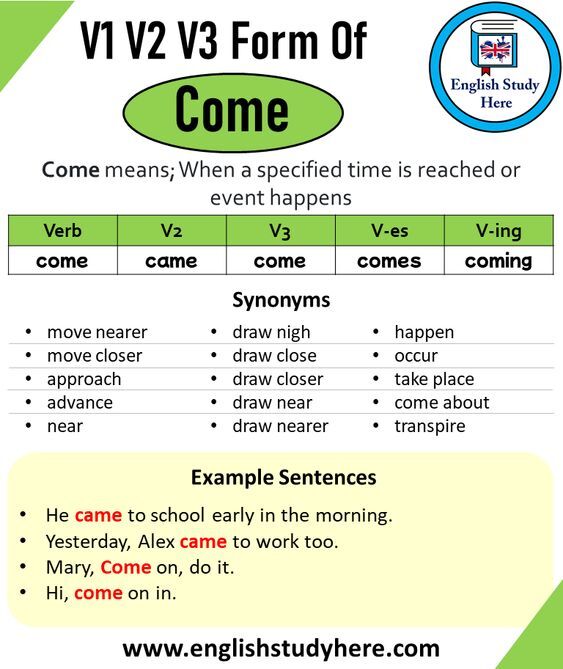 V1 V2 V3 Form Of

Come

English Study Here

Come means; When a specified time is reached or event happens

| Verb | V2 | V3 | V-es | V-ing |
|---|---|---|---|---|
| come | came | come | comes | coming |

Synonyms

- move nearer
- move closer
- approach
- advance
- near

- draw nigh
- draw close
- draw closer
- draw near
- draw nearer

- happen
- occur
- take place
- come about
- transpire

Example Sentences

- He came to school early in the morning.
- Yesterday, Alex came to work too.
- Mary, Come on, do it.
- Hi, come on in.

www.englishstudyhere.com